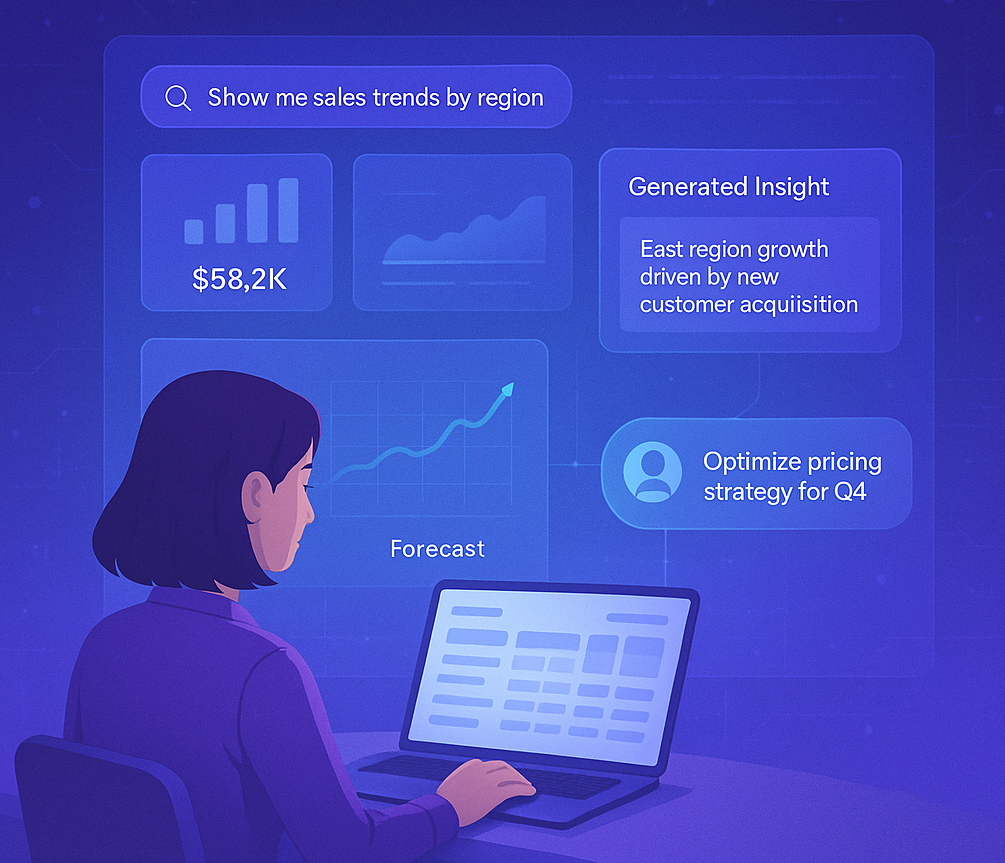 Show me sales trends by region

$58,2K

Generated Insight

East region growth driven by new customer acquiisition

Forecast

Optimize pricing strategy for Q4